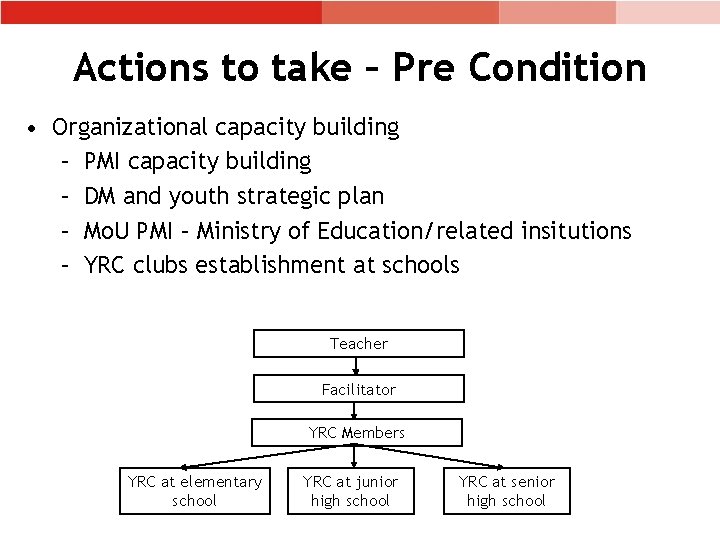 Actions to take – Pre Condition

• Organizational capacity building
  – PMI capacity building
  – DM and youth strategic plan
  – MoU PMI – Ministry of Education/related insitutions
  – YRC clubs establishment at schools

Teacher

Facilitator

YRC Members

YRC at elementary school

YRC at junior high school

YRC at senior high school